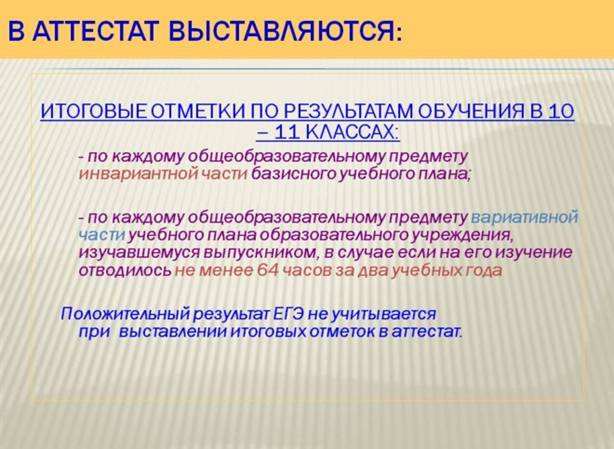 В АТТЕСТАТ ВЫСТАВЛЯЮТСЯ:

ИТОГОВЫЕ ОТМЕТКИ ПО РЕЗУЛЬТАТАМ ОБУЧЕНИЯ В 10 – 11 КЛАССАХ:

- по каждому общеобразовательному предмету инвариантной части базисного учебного плана;

- по каждому общеобразовательному предмету вариативной части учебного плана образовательного учреждения, изучавшемуся выпускником, в случае если на его изучение отводилось не менее 64 часов за два учебных года

Положительный результат ЕГЭ не учитывается при выставлении итоговых отметок в аттестат.